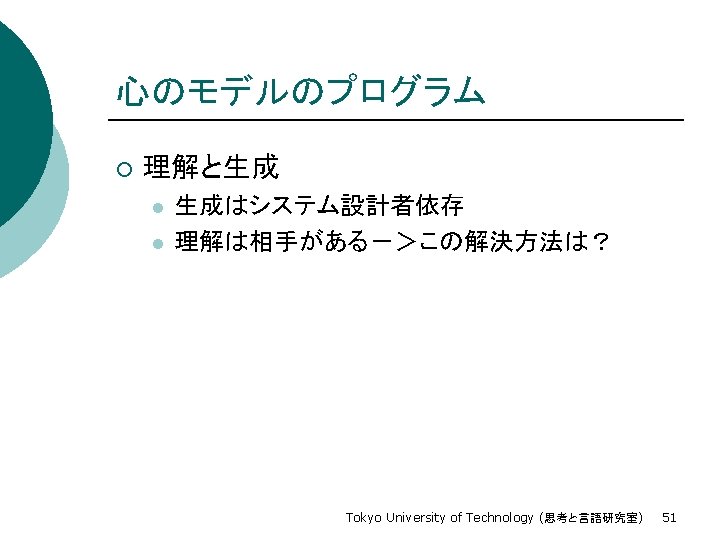 心のモデルのプログラム

理解と生成

生成はシステム設計者依存

理解は相手がある－＞この解決方法は？

Tokyo University of Technology (思考と言語研究室) 51